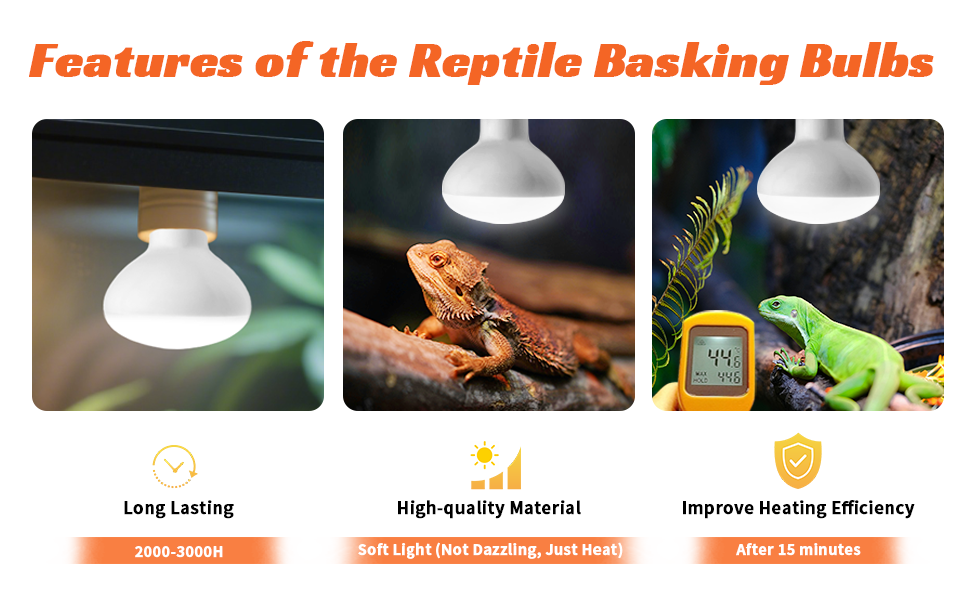 Features of the Reptile Basking Bulbs

44.6
MAX
HOLD 44.6

Long Lasting

2000-3000H

High-quality Material

Soft Light (Not Dazzling, Just Heat)

Improve Heating Efficiency

After 15 minutes